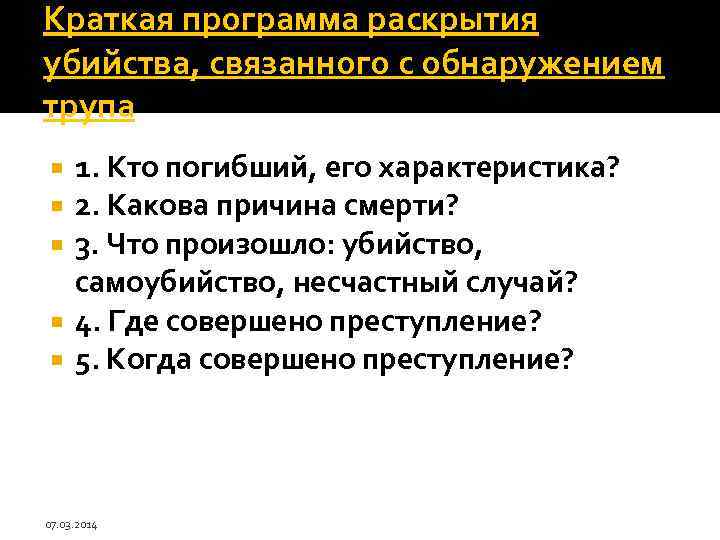 Краткая программа раскрытия убийства, связанного с обнаружением трупа

1. Кто погибший, его характеристика?
2. Какова причина смерти?
3. Что произошло: убийство, самоубийство, несчастный случай?
4. Где совершено преступление?
5. Когда совершено преступление?

07.03.2014